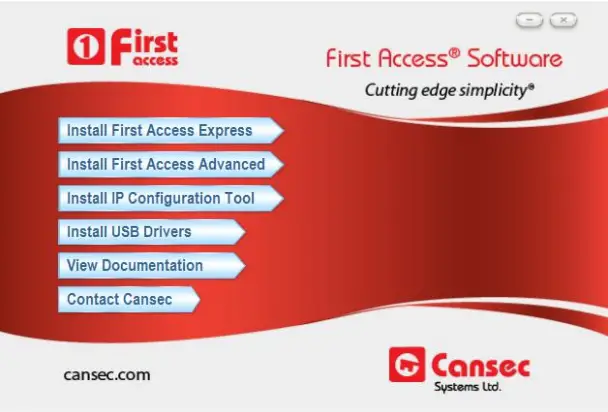 1 First access

First Access® Software

Cutting edge simplicity®

Install First Access Express

Install First Access Advanced

Install IP Configuration Tool

Install USB Drivers

View Documentation

Contact Cansec

cansec.com

Cansec
Systems Ltd.